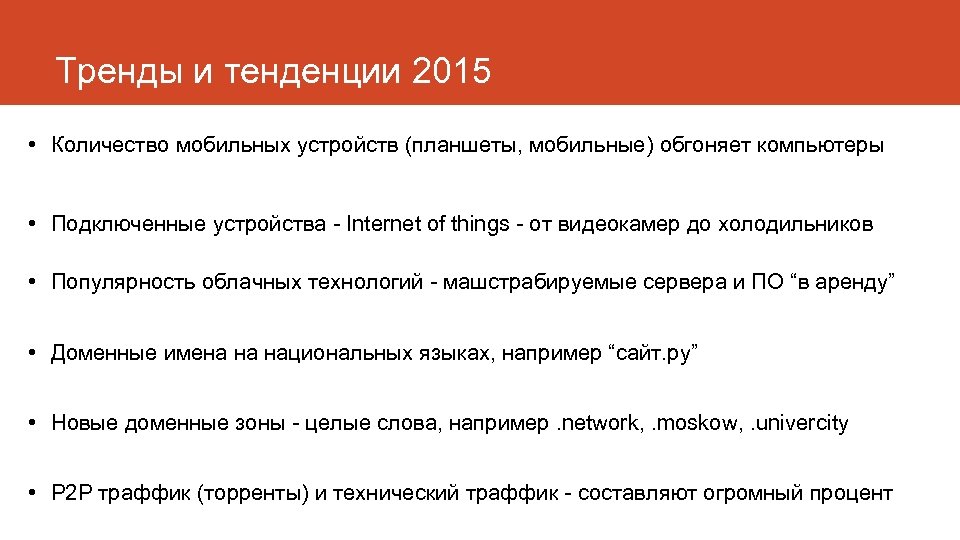 Тренды и тенденции 2015

• Количество мобильных устройств (планшеты, мобильные) обгоняет компьютеры

• Подключенные устройства - Internet of things - от видеокамер до холодильников

• Популярность облачных технологий - машстрабируемые сервера и ПО “в аренду”

• Доменные имена на национальных языках, например “сайт.ру”

• Новые доменные зоны - целые слова, например .network, .moskow, .univercity

• P2P траффик (торренты) и технический траффик - составляют огромный процент